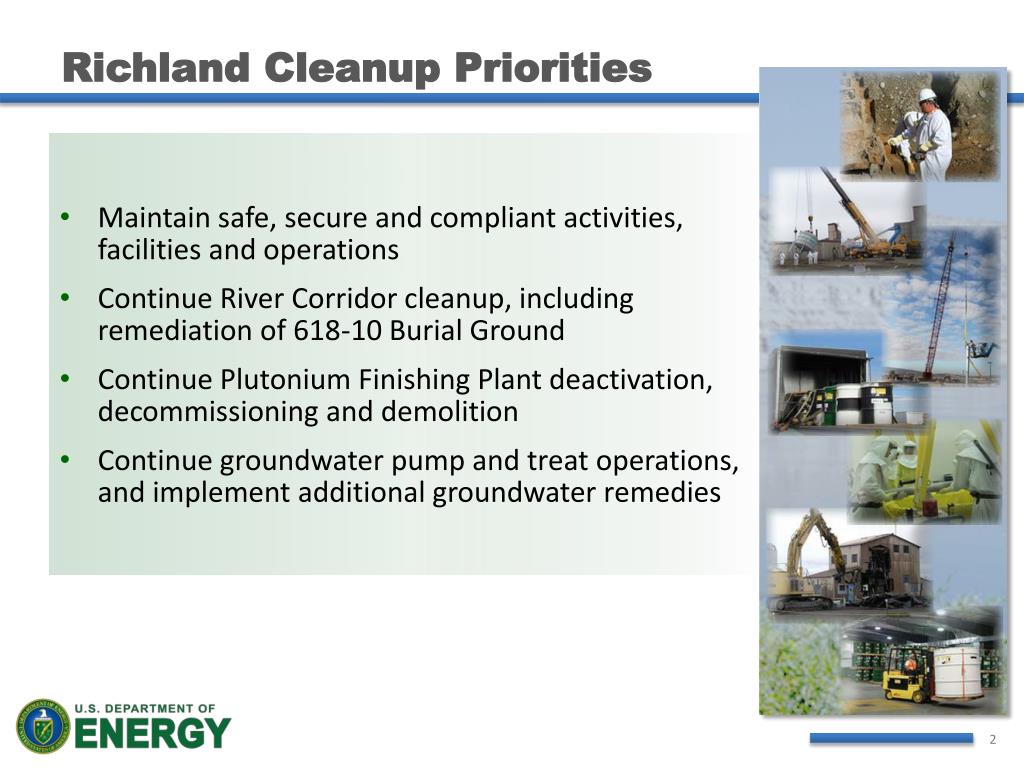 Richland Cleanup Priorities

• Maintain safe, secure and compliant activities, facilities and operations
• Continue River Corridor cleanup, including remediation of 618-10 Burial Ground
• Continue Plutonium Finishing Plant deactivation, decommissioning and demolition
• Continue groundwater pump and treat operations, and implement additional groundwater remedies

U.S. DEPARTMENT OF ENERGY

2